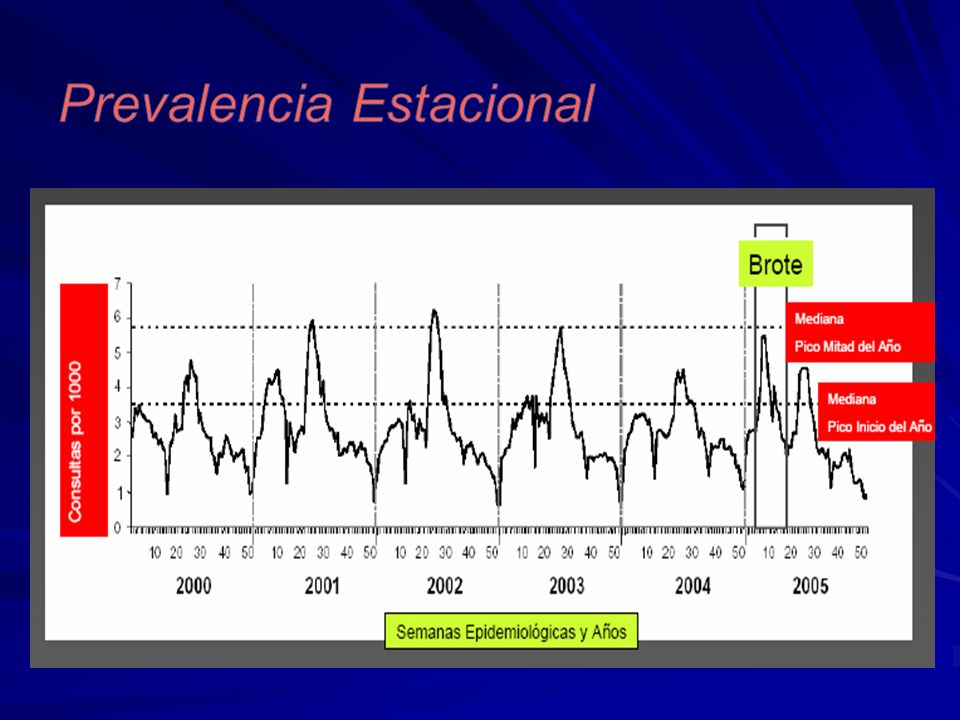 Prevalencia Estacional

Brote

Mediana
Pico Mitad del Año

Mediana
Pico Inicio del Año

Consultas por 1000

7
6
5
4
3
2
1
0

10 20 30 40 50 10 20 30 40 50 10 20 30 40 50 10 20 30 40 50 10 20 30 40 50 10 20 30 40 50

2000 2001 2002 2003 2004 2005

Semanas Epidemiológicas y Años